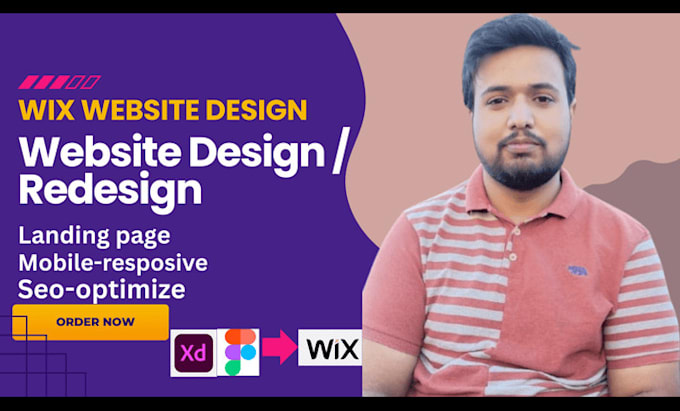 WIX WEBSITE DESIGN

Website Design / Redesign

Landing page
Mobile-resposive
Seo-optimize

ORDER NOW

Xd

WiX